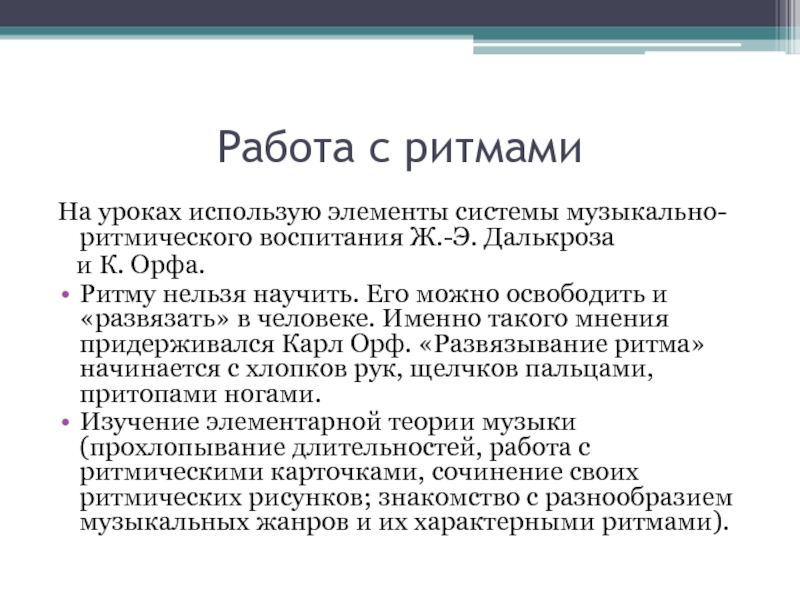 Работа с ритмами

На уроках использую элементы системы музыкально-ритмического воспитания Ж.-Э. Далькроза и К. Орфа.

• Ритму нельзя научить. Его можно освободить и «развязать» в человеке. Именно такого мнения придерживался Карл Орф. «Развязывание ритма» начинается с хлопков рук, щелчков пальцами, притопами ногами.
• Изучение элементарной теории музыки (прохлопывание длительностей, работа с ритмическими карточками, сочинение своих ритмических рисунков; знакомство с разнообразием музыкальных жанров и их характерными ритмами).